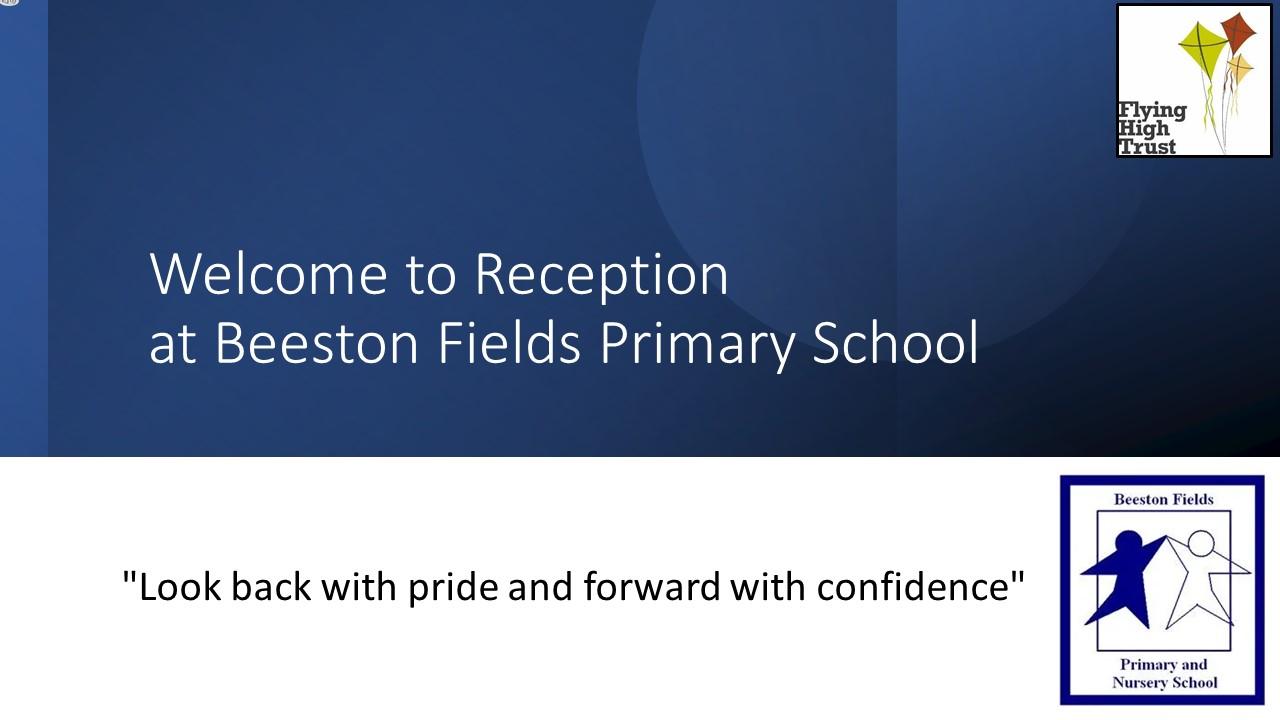 Flying High Trust

Welcome to Reception
at Beeston Fields Primary School

"Look back with pride and forward with confidence"

Beeston Fields

Primary and Nursery School